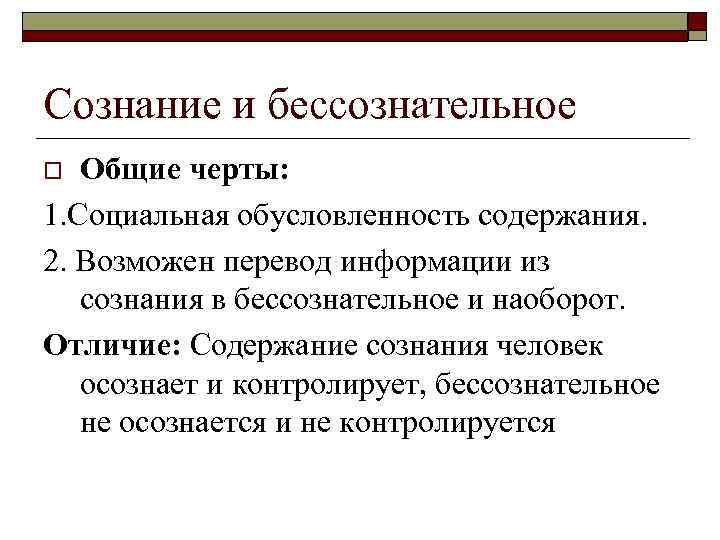 Сознание и бессознательное

Общие черты:

1.Социальная обусловленность содержания.

2. Возможен перевод информации из сознания в бессознательное и наоборот.

Отличие: Содержание сознания человек осознает и контролирует, бессознательное не осознается и не контролируется